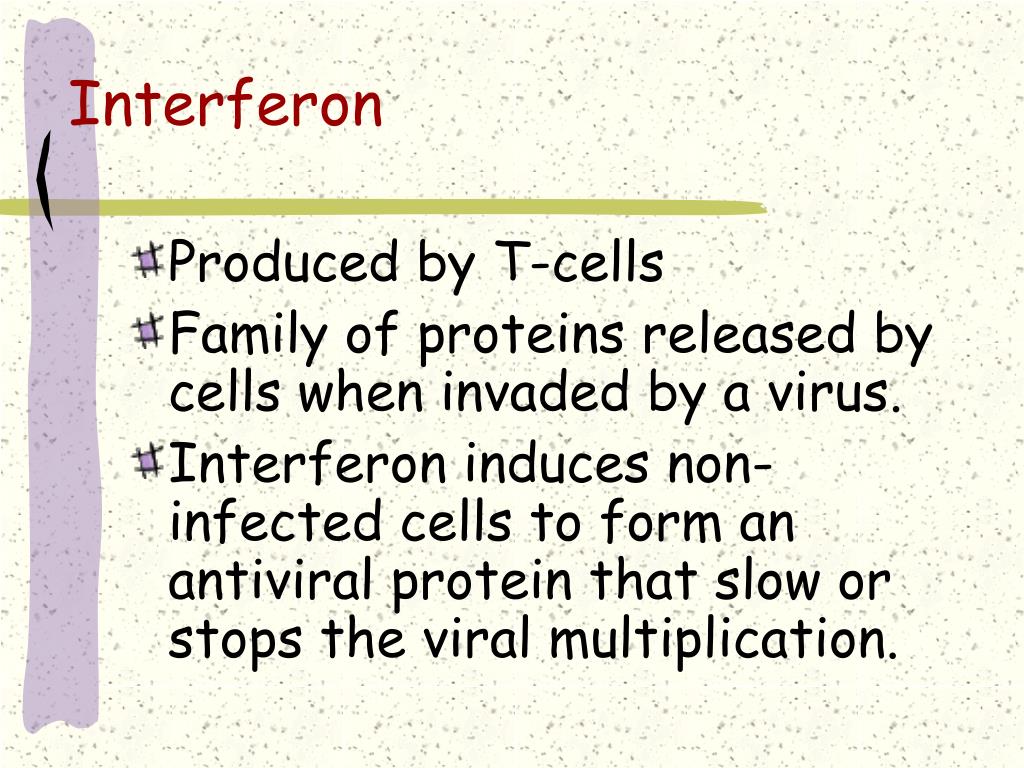 Interferon

Produced by T-cells

Family of proteins released by cells when invaded by a virus.

Interferon induces non-infected cells to form an antiviral protein that slow or stops the viral multiplication.